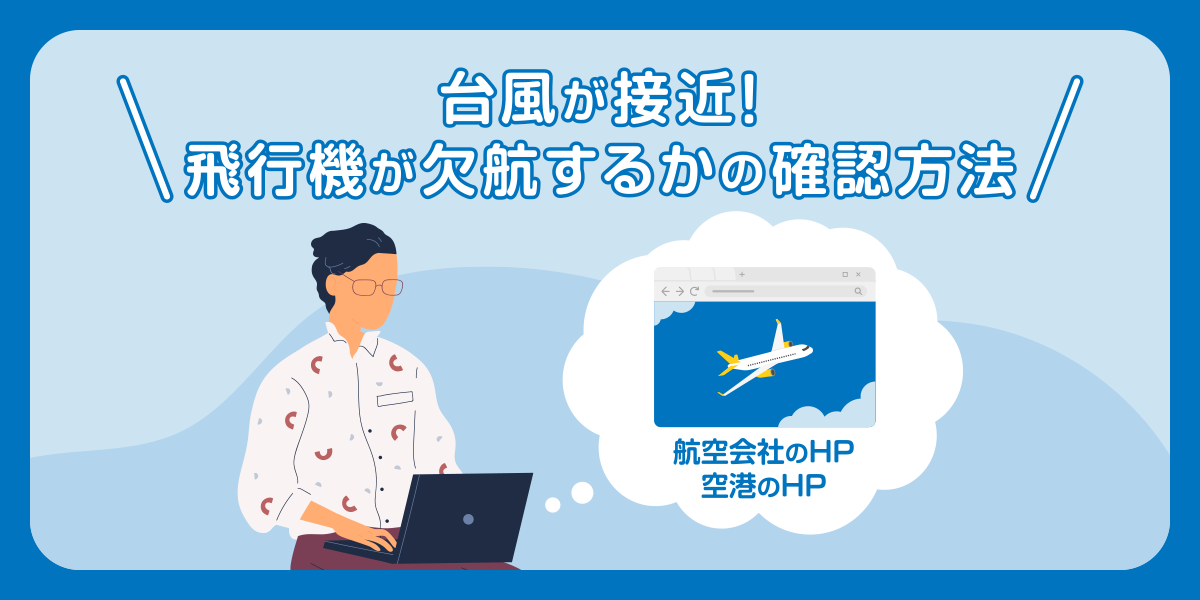 台風が接近!
飛行機が欠航するかの確認方法

航空会社のHP
空港のHP